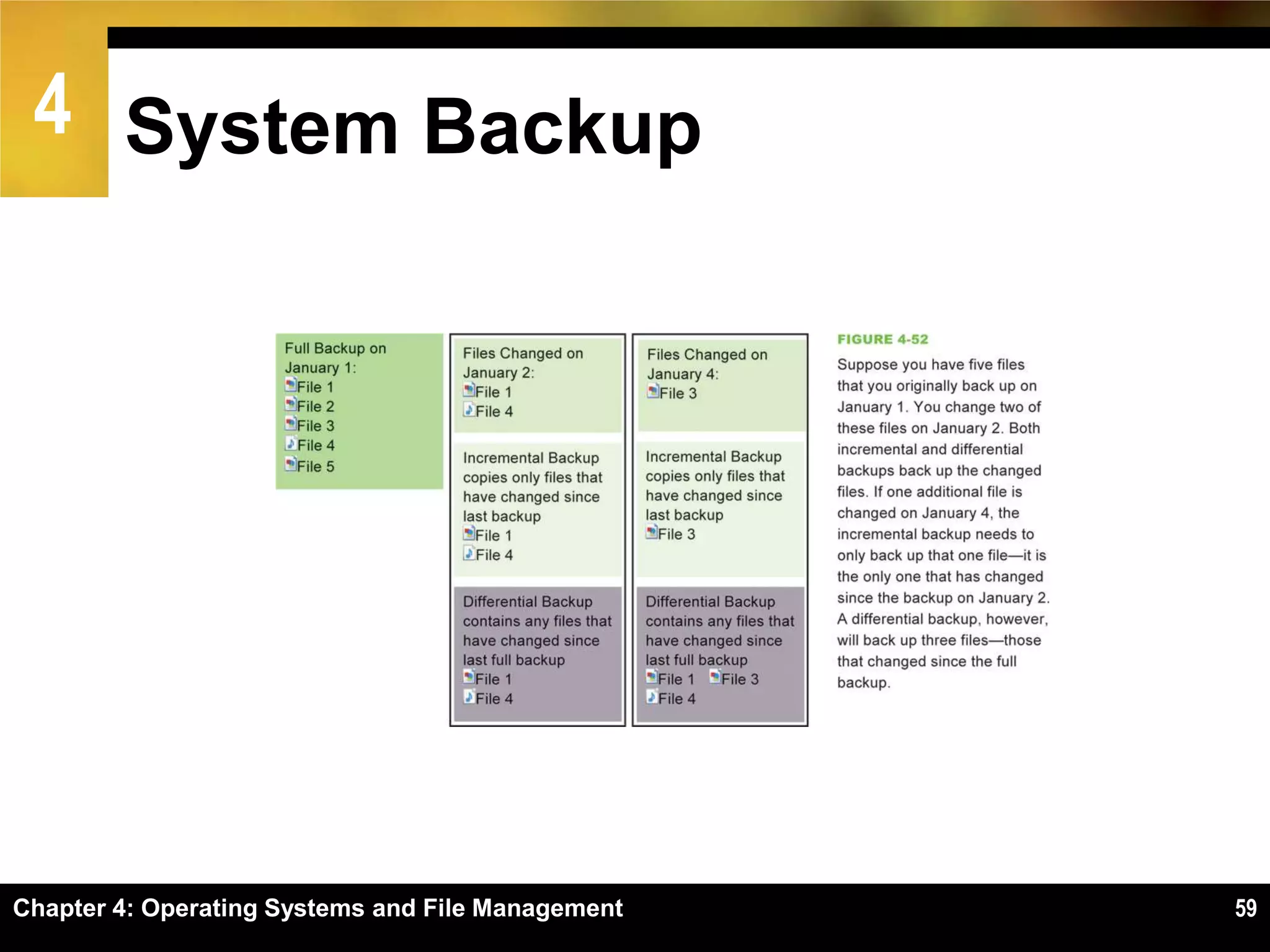 4

System Backup

Full Backup on January 1:
File 1
File 2
File 3
File 4
File 5

Files Changed on January 2:
File 1
File 4

Incremental Backup copies only files that have changed since last backup
File 1
File 4

Differential Backup contains any files that have changed since last full backup
File 1
File 4

Files Changed on January 4:
File 3

Incremental Backup copies only files that have changed since last backup
File 3

Differential Backup contains any files that have changed since last full backup
File 1 File 3
File 4

FIGURE 4-52

Suppose you have five files that you originally back up on January 1. You change two of these files on January 2. Both incremental and differential backups back up the changed files. If one additional file is changed on January 4, the incremental backup needs to only back up that one file—it is the only one that has changed since the backup on January 2. A differential backup, however, will back up three files—those that changed since the full backup.

Chapter 4: Operating Systems and File Management

59